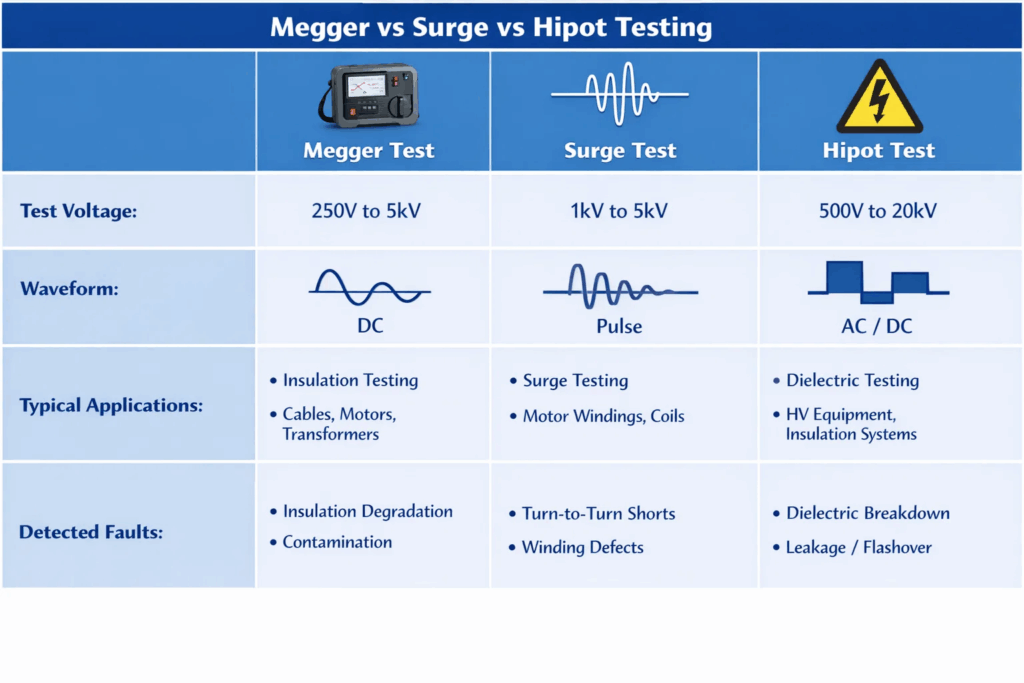 Megger vs Surge vs Hipot Testing

| | Megger Test | Surge Test | Hipot Test |
|---|---|---|---|
| Test Voltage: | 250V to 5kV | 1kV to 5kV | 500V to 20kV |
| Waveform: | DC | Pulse | AC / DC |
| Typical Applications: | • Insulation Testing • Cables, Motors, Transformers | • Surge Testing • Motor Windings, Coils | • Dielectric Testing • HV Equipment, Insulation Systems |
| Detected Faults: | • Insulation Degradation • Contamination | • Turn-to-Turn Shorts • Winding Defects | • Dielectric Breakdown • Leakage / Flashover |